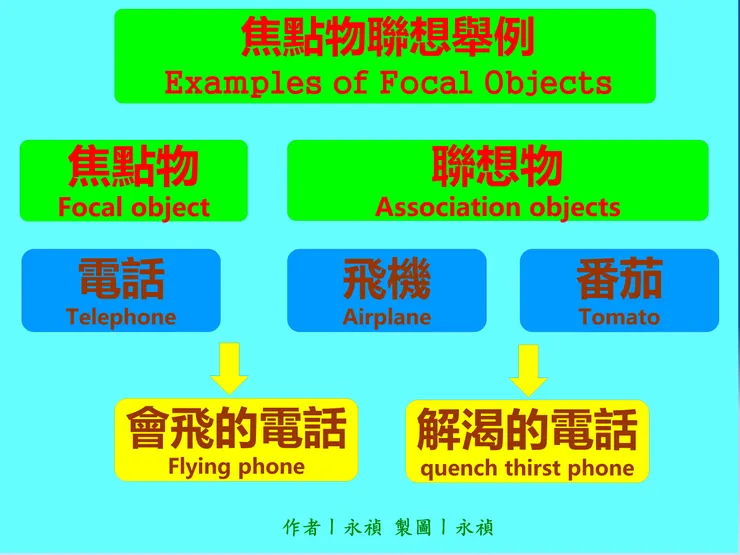 焦點物聯想舉例
Examples of Focal Objects

焦點物
Focal object

聯想物
Association objects

電話
Telephone

飛機
Airplane

番茄
Tomato

會飛的電話
Flying phone

解渴的電話
quench thirst phone

作者丨永禎 製圖丨永禎